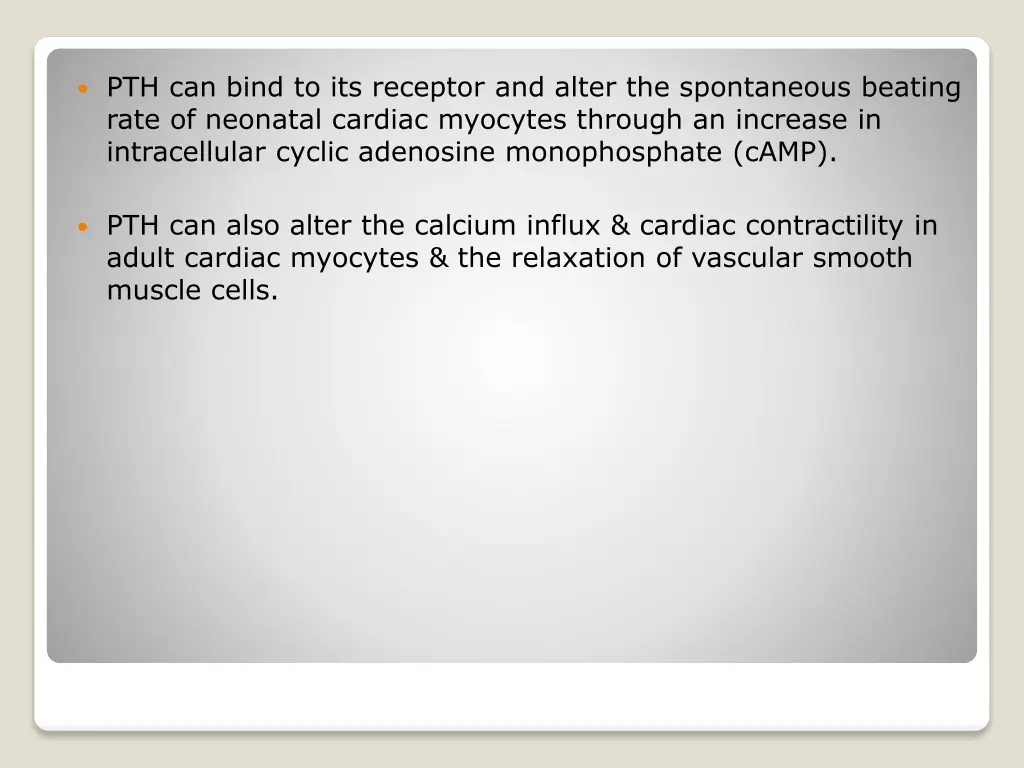 - PTH can bind to its receptor and alter the spontaneous beating rate of neonatal cardiac myocytes through an increase in intracellular cyclic adenosine monophosphate (cAMP).

- PTH can also alter the calcium influx & cardiac contractility in adult cardiac myocytes & the relaxation of vascular smooth muscle cells.